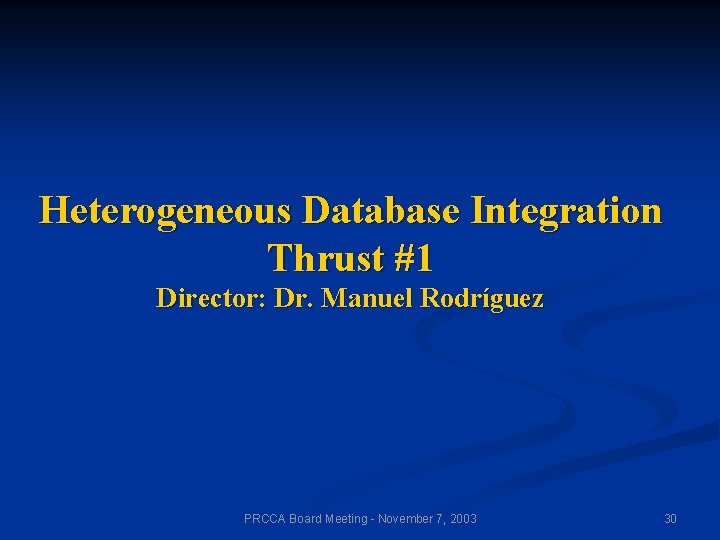 Heterogeneous Database Integration
Thrust #1
Director: Dr. Manuel Rodríguez

PRCCA Board Meeting - November 7, 2003

30